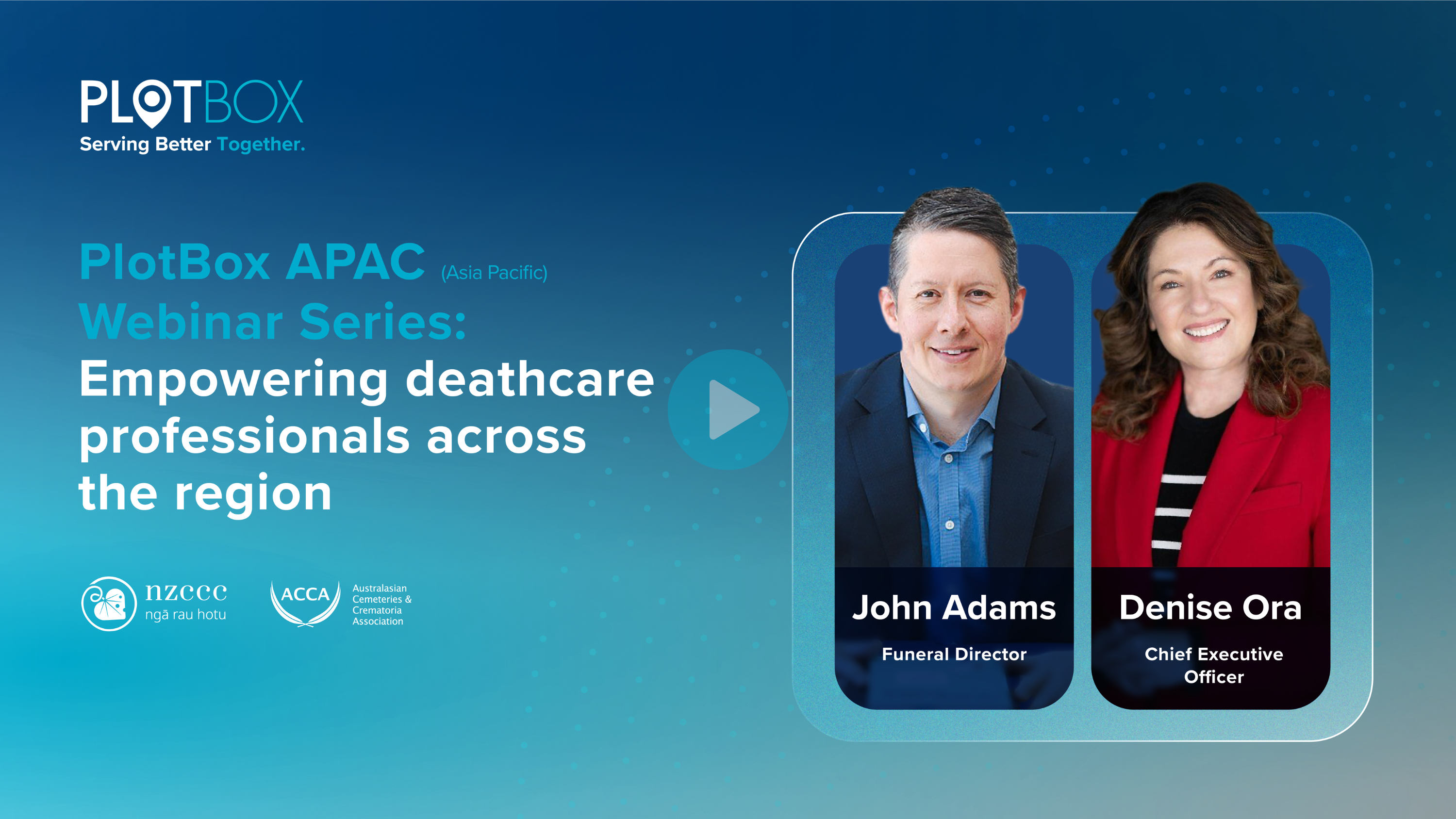 PLOTBOX
Serving Better Together.

PlotBox APAC (Asia Pacific)
Webinar Series:
Empowering deathcare professionals across the region

nzccc
ngā rau hotu

ACCA
Australasian Cemeteries & Crematoria Association

John Adams
Funeral Director

Denise Ora
Chief Executive Officer